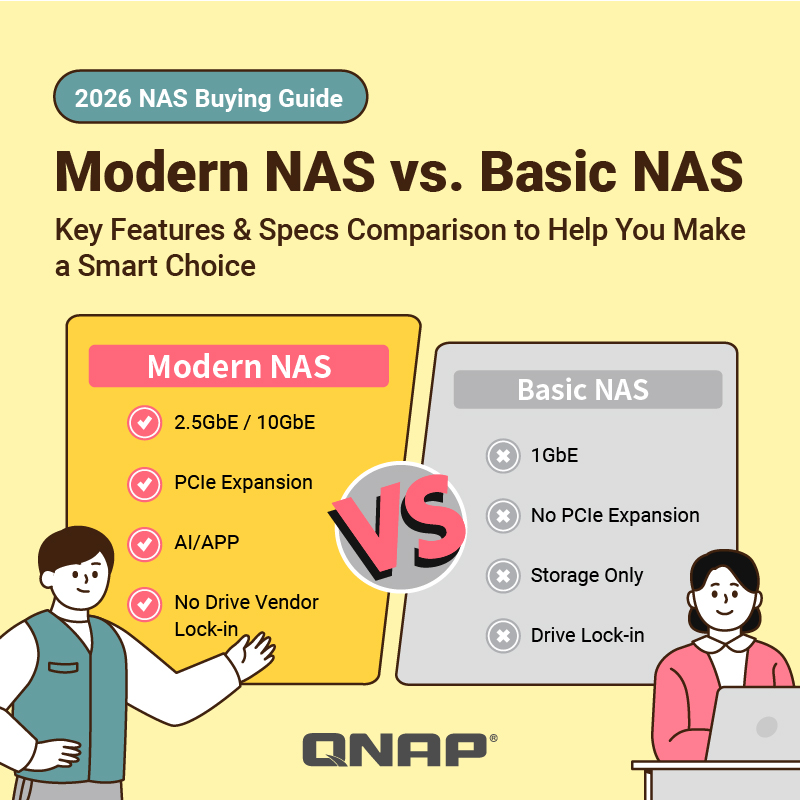 2026 NAS Buying Guide

Modern NAS vs. Basic NAS

Key Features & Specs Comparison to Help You Make a Smart Choice

Modern NAS

2.5GbE / 10GbE

PCIe Expansion

AI/APP

No Drive Vendor Lock-in

VS

Basic NAS

1GbE

No PCIe Expansion

Storage Only

Drive Lock-in

QNAP®